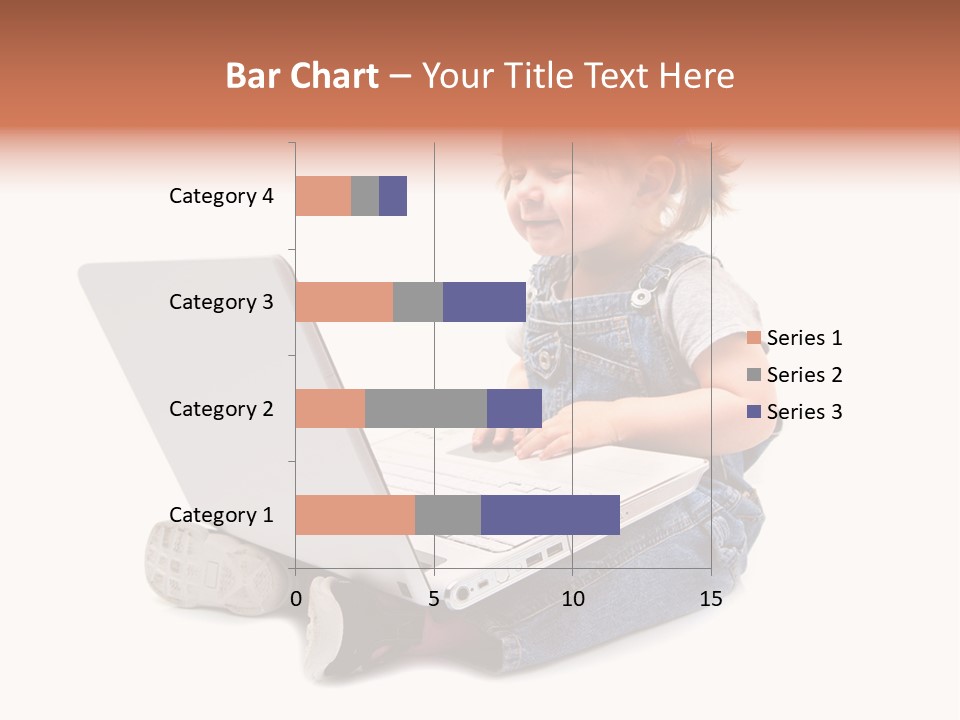 Bar Chart – Your Title Text Here

Category 4
Category 3
Category 2
Category 1

0
5
10
15

Series 1
Series 2
Series 3